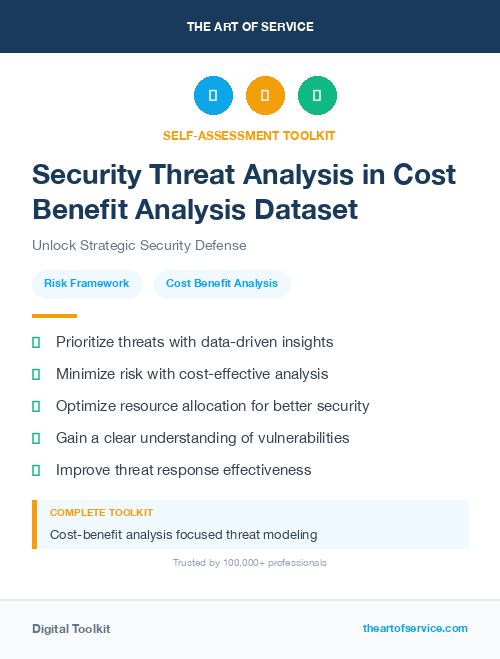 THE ART OF SERVICE

SELF-ASSESSMENT TOOLKIT

Security Threat Analysis in Cost Benefit Analysis Dataset

Unlock Strategic Security Defense

Risk Framework

Cost Benefit Analysis

Prioritize threats with data-driven insights

Minimize risk with cost-effective analysis

Optimize resource allocation for better security

Gain a clear understanding of vulnerabilities

Improve threat response effectiveness

COMPLETE TOOLKIT

Cost-benefit analysis focused threat modeling

Trusted by 100,000+ professionals

Digital Toolkit

theartofservice.com